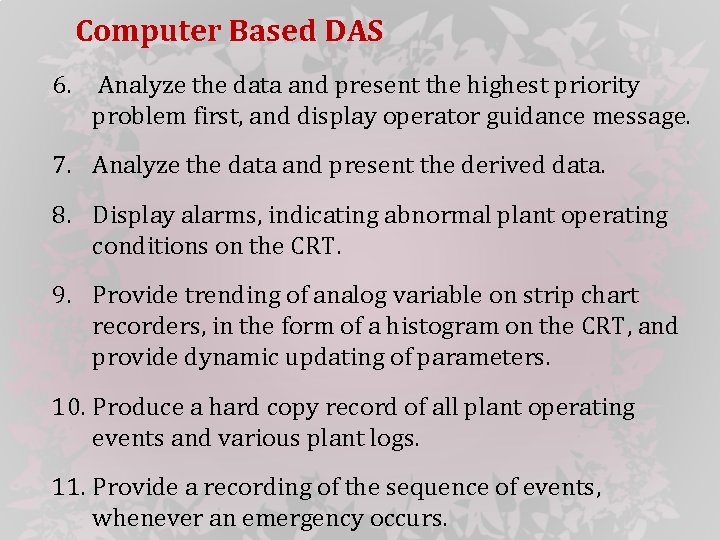 Computer Based DAS

6. Analyze the data and present the highest priority problem first, and display operator guidance message.

7. Analyze the data and present the derived data.

8. Display alarms, indicating abnormal plant operating conditions on the CRT.

9. Provide trending of analog variable on strip chart recorders, in the form of a histogram on the CRT, and provide dynamic updating of parameters.

10. Produce a hard copy record of all plant operating events and various plant logs.

11. Provide a recording of the sequence of events, whenever an emergency occurs.